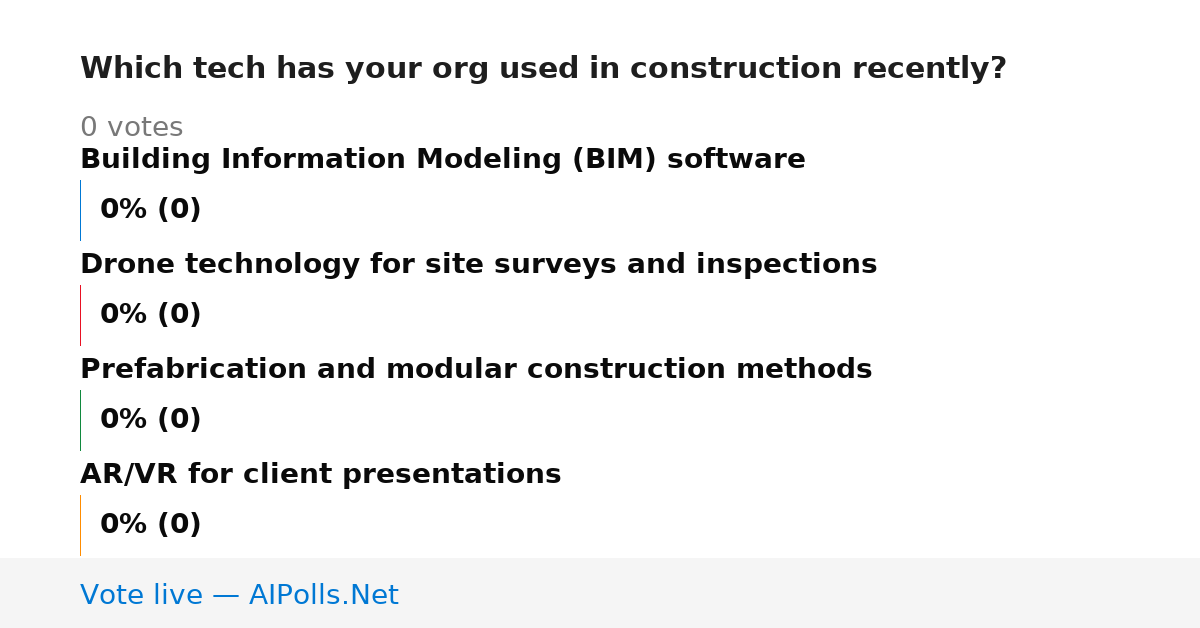 Which tech has your org used in construction recently?

0 votes

Building Information Modeling (BIM) software

0% (0)

Drone technology for site surveys and inspections

0% (0)

Prefabrication and modular construction methods

0% (0)

AR/VR for client presentations

0% (0)

Vote live — AIPolls.Net